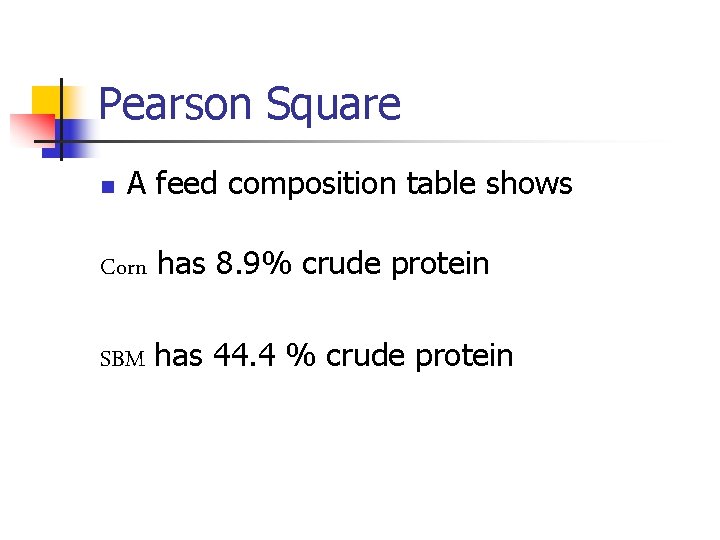 Pearson Square

A feed composition table shows

Corn has 8.9% crude protein

SBM has 44.4 % crude protein